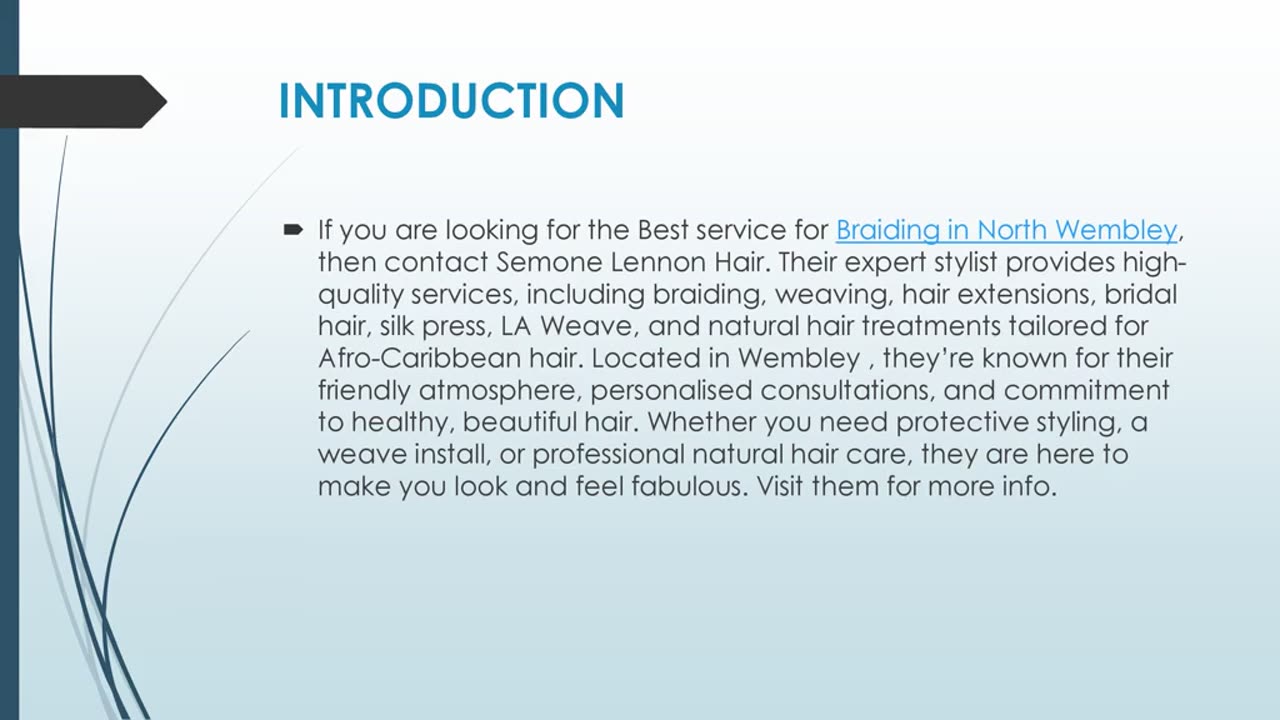 INTRODUCTION

If you are looking for the Best service for Braiding in North Wembley, then contact Semone Lennon Hair. Their expert stylist provides high-quality services, including braiding, weaving, hair extensions, bridal hair, silk press, LA Weave, and natural hair treatments tailored for Afro-Caribbean hair. Located in Wembley , they're known for their friendly atmosphere, personalised consultations, and commitment to healthy, beautiful hair. Whether you need protective styling, a weave install, or professional natural hair care, they are here to make you look and feel fabulous. Visit them for more info.